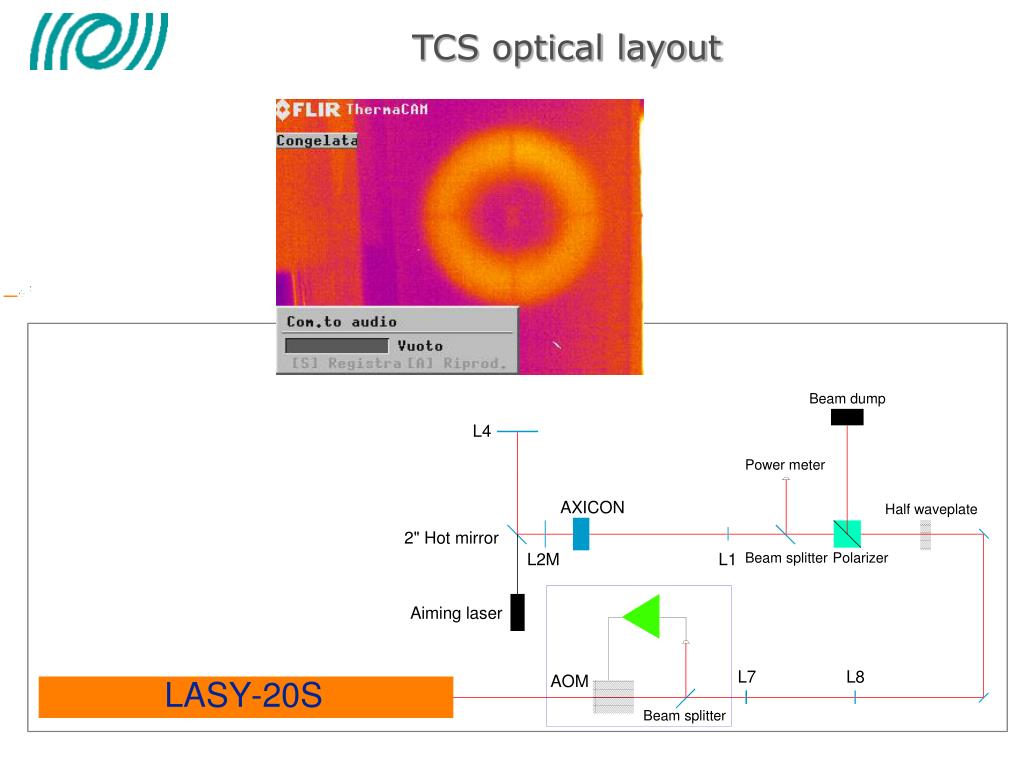 TCS optical layout

FLIR ThermaCAM
Congelata

Com.to audio
Vuoto
[S] Registra [A] Riprod.

Beam dump
L4
Power meter
AXICON
Half waveplate
2" Hot mirror
L2M
L1
Beam splitter
Polarizer
Aiming laser
AOM
L7
L8
LASY-20S
Beam splitter